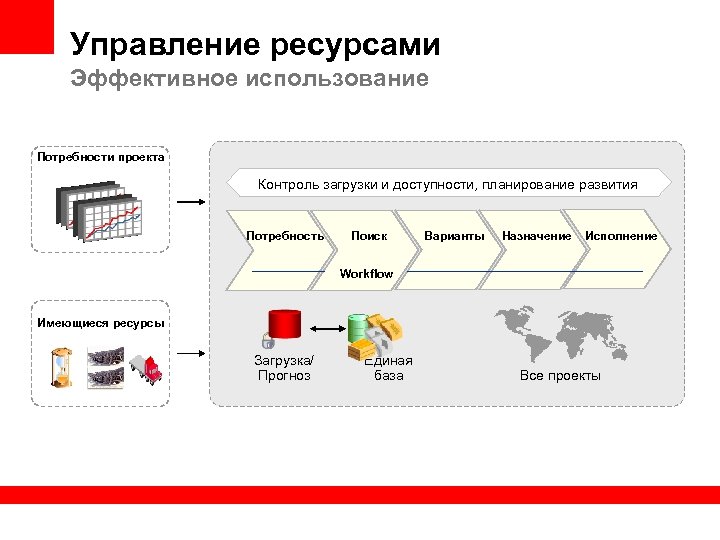 Управление ресурсами
Эффективное использование

Потребности проекта

Имеющиеся ресурсы

Контроль загрузки и доступности, планирование развития

Потребность

Поиск

Варианты

Назначение

Исполнение

Workflow

Загрузка/
Прогноз

Единая
база

Все проекты